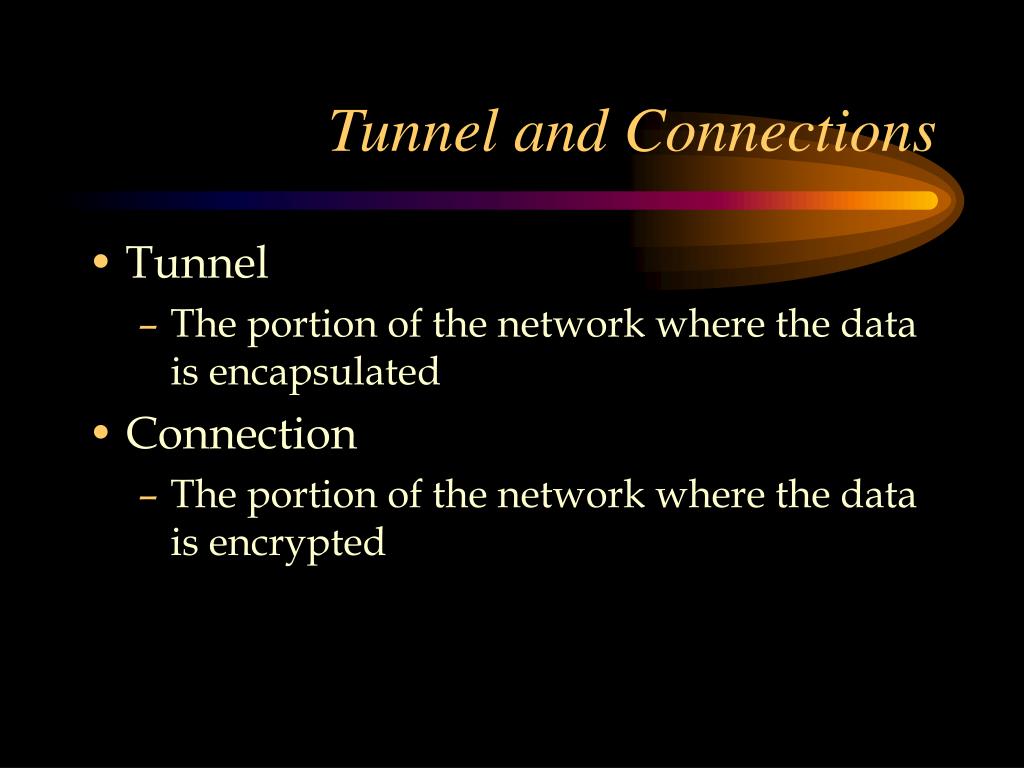 Tunnel and Connections

• Tunnel
– The portion of the network where the data is encapsulated

• Connection
– The portion of the network where the data is encrypted